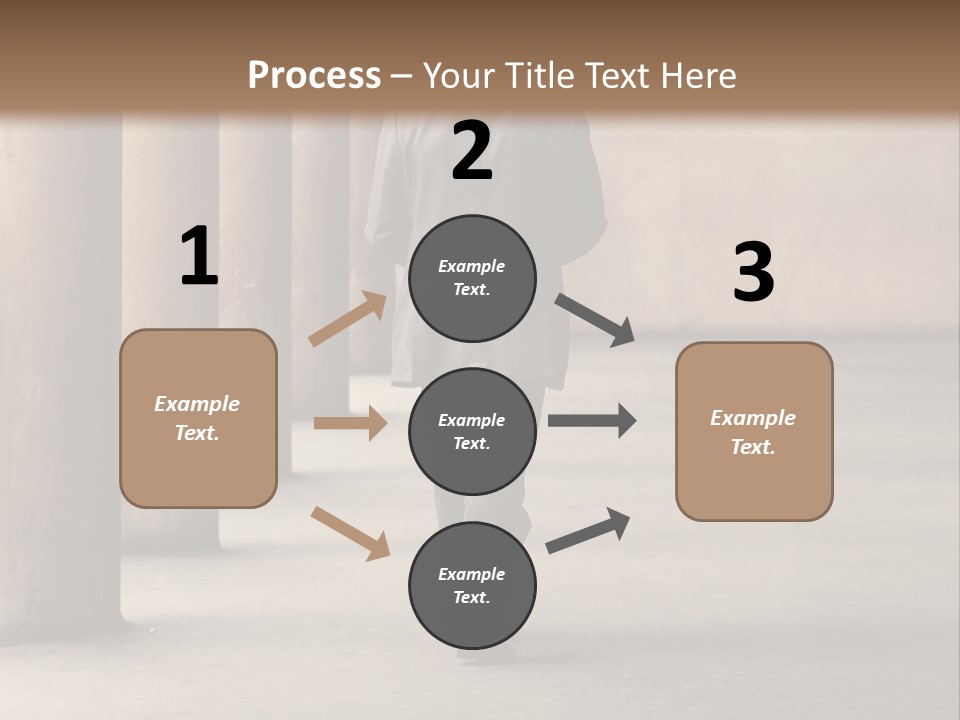 Process – Your Title Text Here

1

Example Text.

2

Example Text.

Example Text.

Example Text.

3

Example Text.